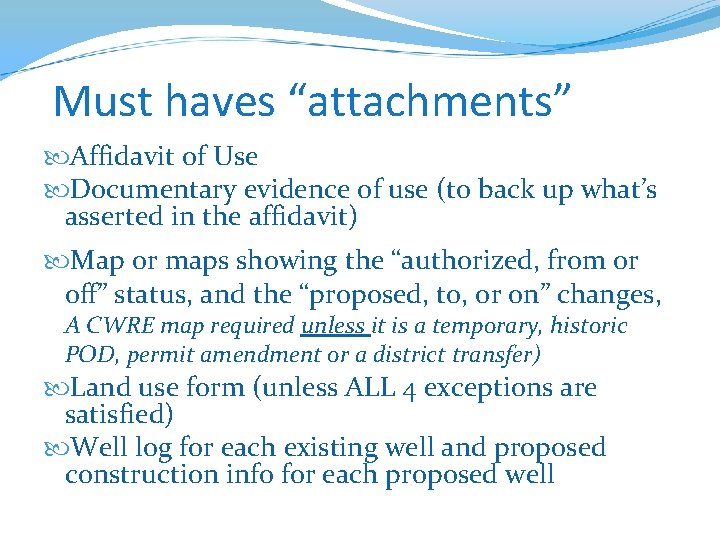 Must haves “attachments”

Affidavit of Use

Documentary evidence of use (to back up what’s asserted in the affidavit)

Map or maps showing the “authorized, from or off” status, and the “proposed, to, or on” changes, A CWRE map required unless it is a temporary, historic POD, permit amendment or a district transfer)

Land use form (unless ALL 4 exceptions are satisfied)

Well log for each existing well and proposed construction info for each proposed well